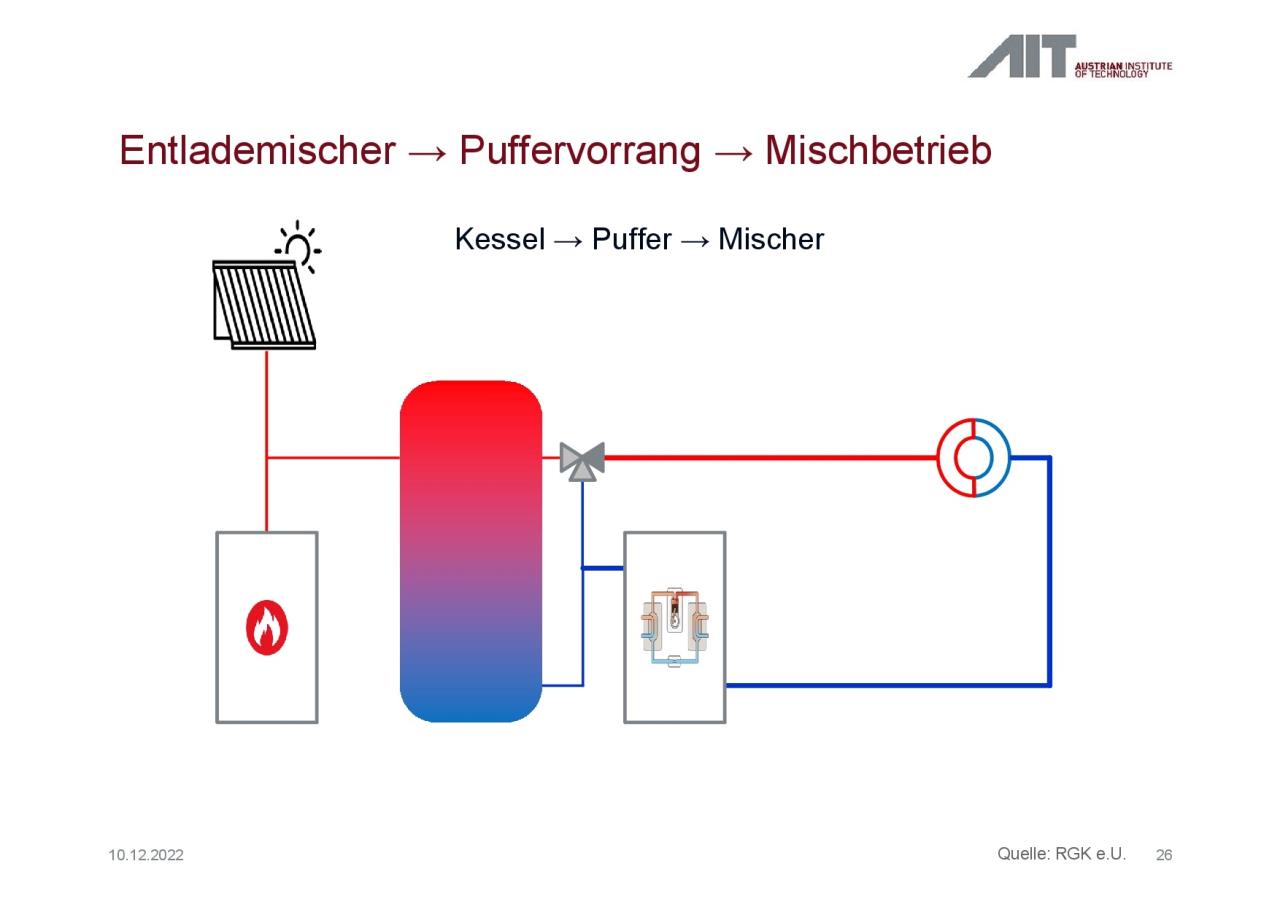 AIT AUSTRIAN INSTITUTE OF TECHNOLOGY

Entlademischer → Puffervorrang → Mischbetrieb

Kessel → Puffer → Mischer

10.12.2022

Quelle: RGK e.U.

26